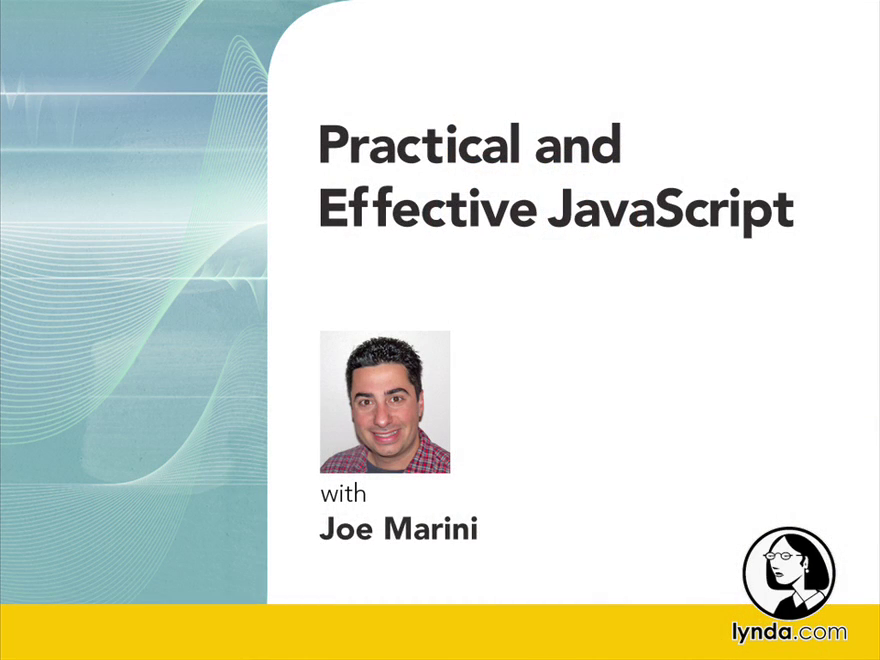 Practical and Effective JavaScript

with
Joe Marini

lynda.com